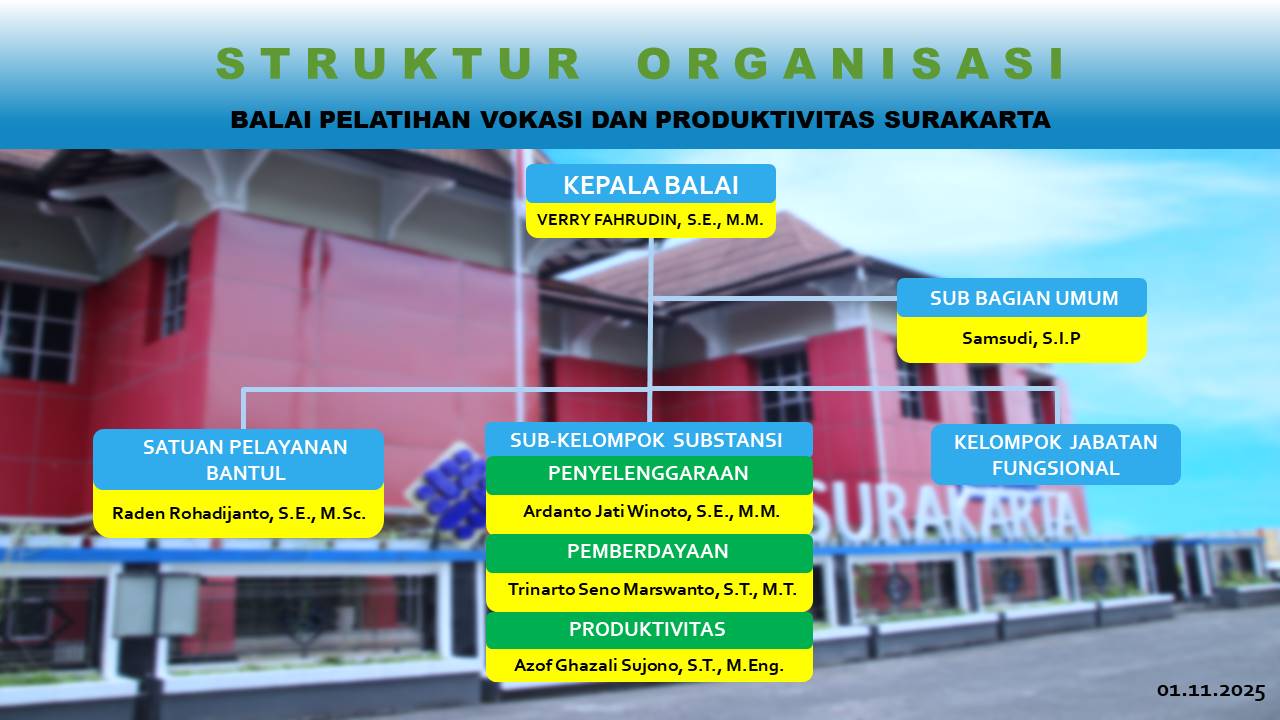 STRUKTUR ORGANISASI

BALAI PELATIHAN VOKASI DAN PRODUKTIVITAS SURAKARTA

KEPALA BALAI

VERRY FAHRUDIN, S.E., M.M.

SUB BAGIAN UMUM

Samsudi, S.I.P

SATUAN PELAYANAN BANTUL

Raden Rohadijanto, S.E., M.Sc.

SUB-KELOMPOK SUBSTANSI

PENYELENGGARAAN

Ardanto Jati Winoto, S.E., M.M.

PEMBERDAYAAN

Trinarto Seno Marswanto, S.T., M.T.

PRODUKTIVITAS

Azof Ghazali Sujono, S.T., M.Eng.

KELOMPOK JABATAN FUNGSIONAL

SURAKARTA

01.11.2025